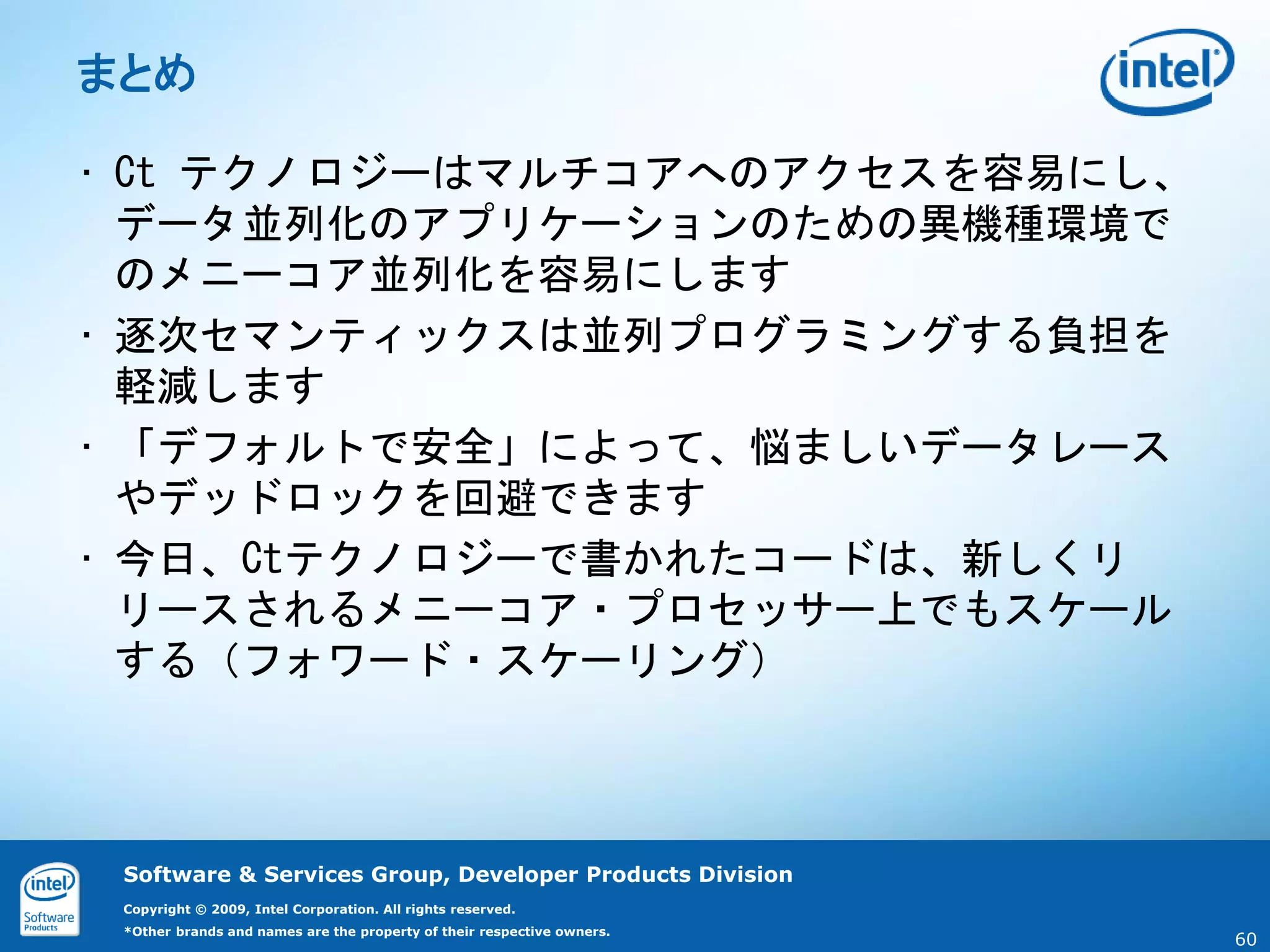 まとめ

intel

• Ct テクノロジーはマルチコアへのアクセスを容易にし、データ並列化のアプリケーションのための異機種環境でのメニーコア並列化を容易にします

• 逐次セマンティックスは並列プログラミングする負担を軽減します

• 「デフォルトで安全」によって、悩ましいデータレースやデッドロックを回避できます

• 今日、Ctテクノロジーで書かれたコードは、新しくリリースされるメニーコア・プロセッサー上でもスケールする（フォワード・スケーリング）

intel Software Products

Software & Services Group, Developer Products Division

Copyright © 2009, Intel Corporation. All rights reserved.

*Other brands and names are the property of their respective owners.

60